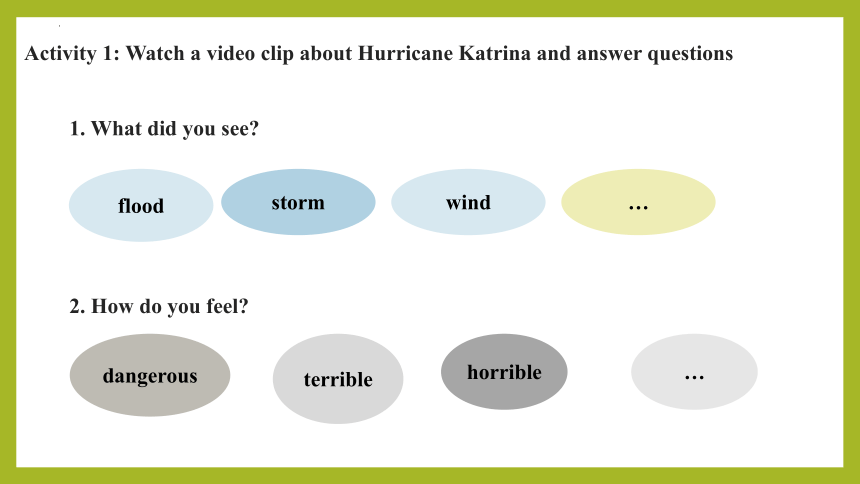 Activity 1: Watch a video clip about Hurricane Katrina and answer questions

1. What did you see?

flood

storm

wind

…

2. How do you feel?

dangerous

terrible

horrible

…